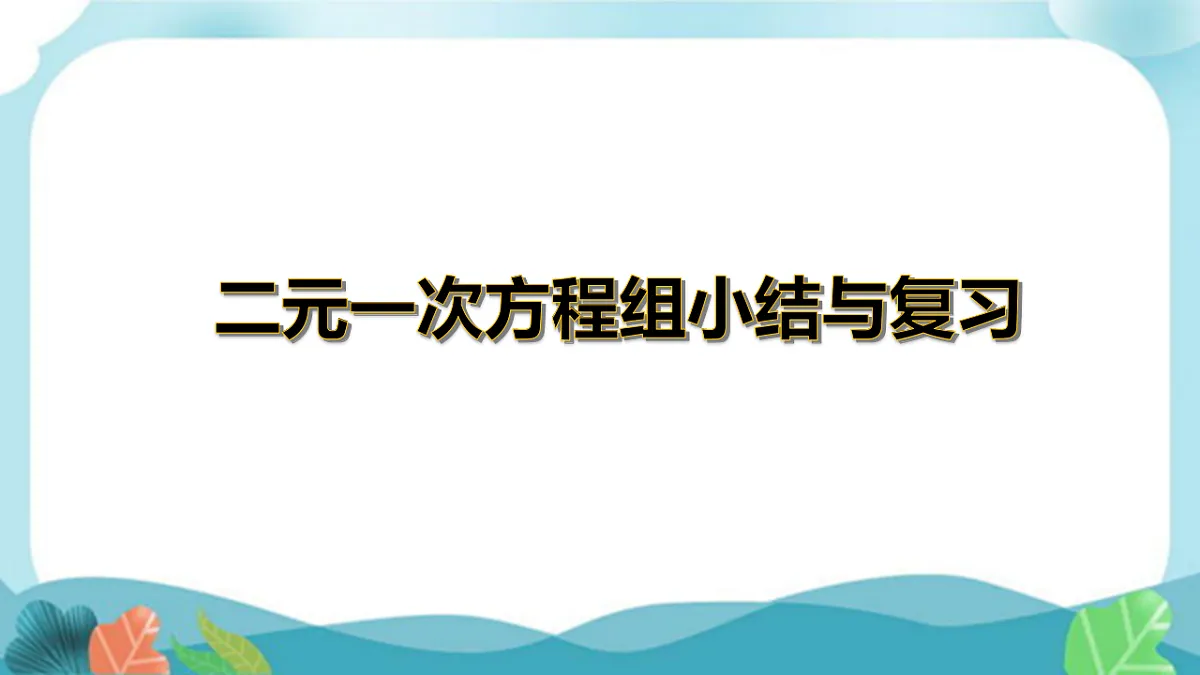 二元一次方程组小结与复习